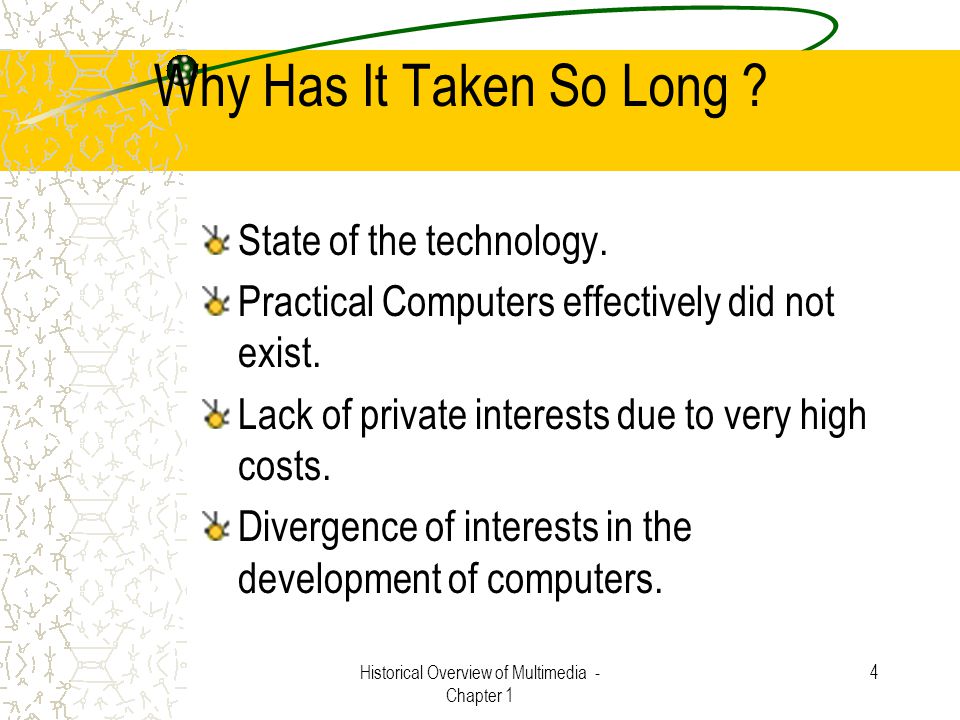 Why Has It Taken So Long ?

State of the technology.

Practical Computers effectively did not exist.

Lack of private interests due to very high costs.

Divergence of interests in the development of computers.

Historical Overview of Multimedia - Chapter 1

4